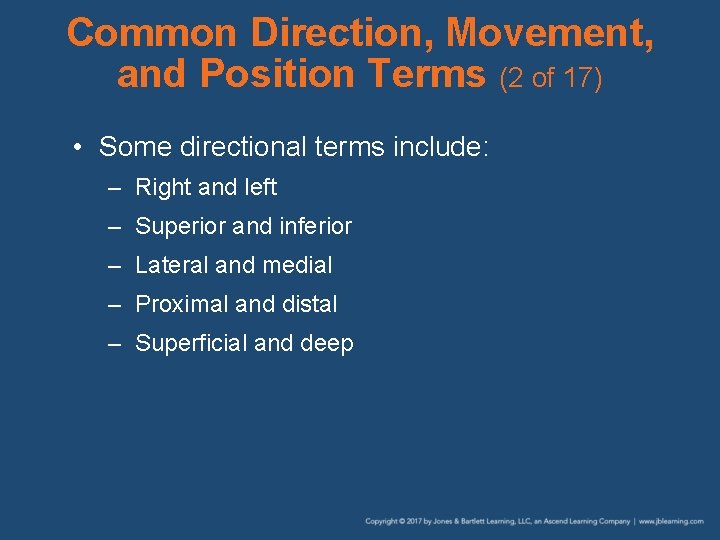 Common Direction, Movement, and Position Terms (2 of 17)

• Some directional terms include:
– Right and left
– Superior and inferior
– Lateral and medial
– Proximal and distal
– Superficial and deep

Copyright © 2017 by Jones & Bartlett Learning, LLC, an Ascend Learning Company | www.jblearning.com